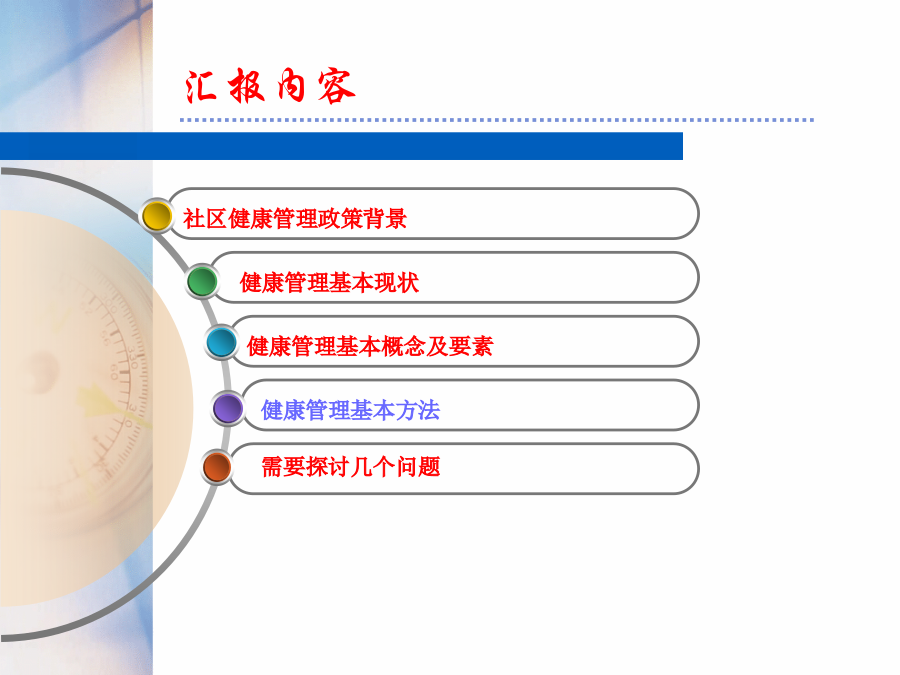 汇报内容

社区健康管理政策背景

健康管理基本现状

健康管理基本概念及要素

健康管理基本方法

需要探讨几个问题